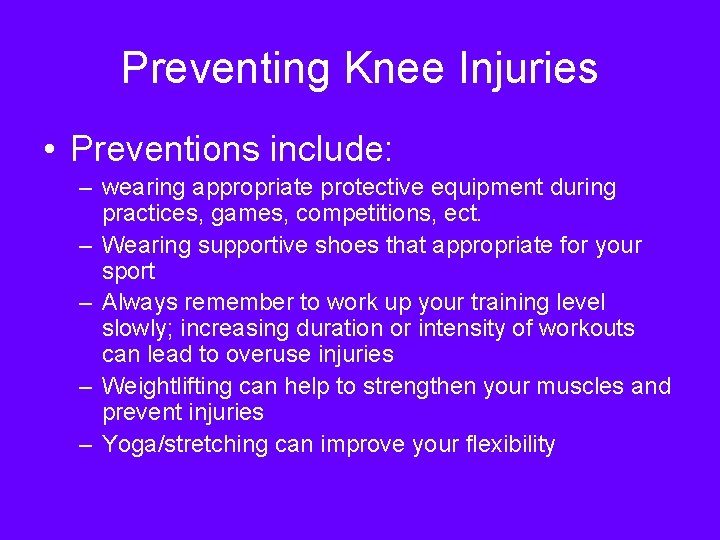 Preventing Knee Injuries

• Preventions include:
– wearing appropriate protective equipment during practices, games, competitions, ect.
– Wearing supportive shoes that appropriate for your sport
– Always remember to work up your training level slowly; increasing duration or intensity of workouts can lead to overuse injuries
– Weightlifting can help to strengthen your muscles and prevent injuries
– Yoga/stretching can improve your flexibility